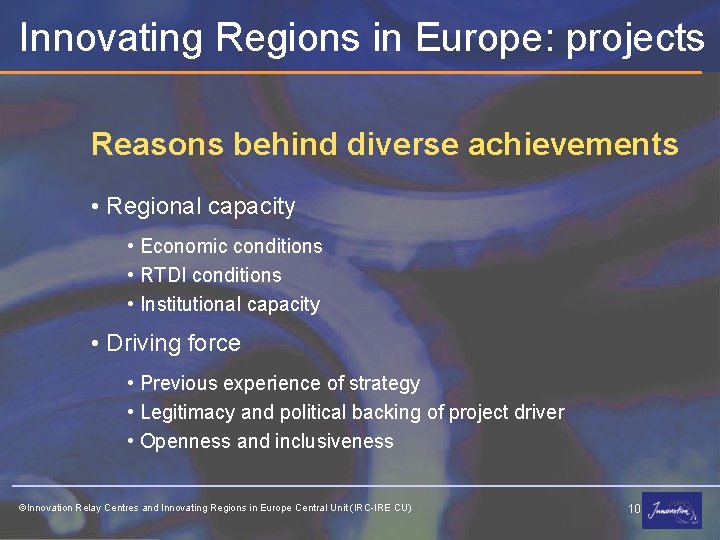 Innovating Regions in Europe: projects

Reasons behind diverse achievements

• Regional capacity

• Economic conditions
• RTDI conditions
• Institutional capacity

• Driving force

• Previous experience of strategy
• Legitimacy and political backing of project driver
• Openness and inclusiveness

©Innovation Relay Centres and Innovating Regions in Europe Central Unit (IRC-IRE CU)

10

Innovation